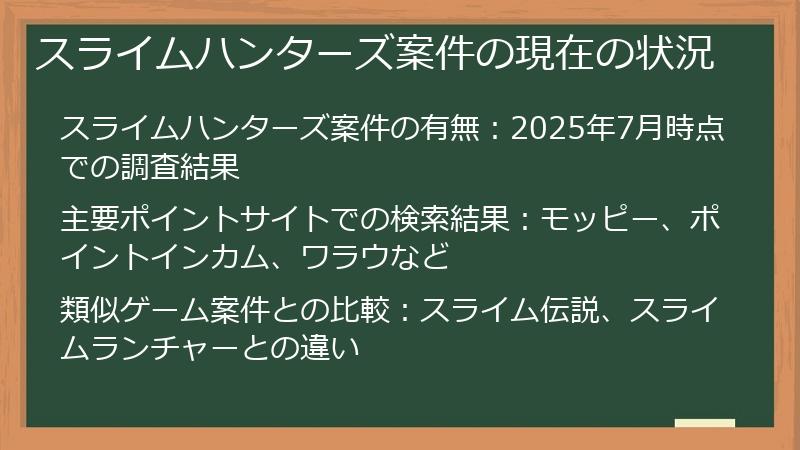 スライムハンターズ案件の現在の状況

スライムハンターズ案件の有無：2025年7月時点での調査結果

主要ポイントサイトでの検索結果：モッピー、ポイントインカム、ワラウなど

類似ゲーム案件との比較：スライム伝説、スライムランチャーとの違い